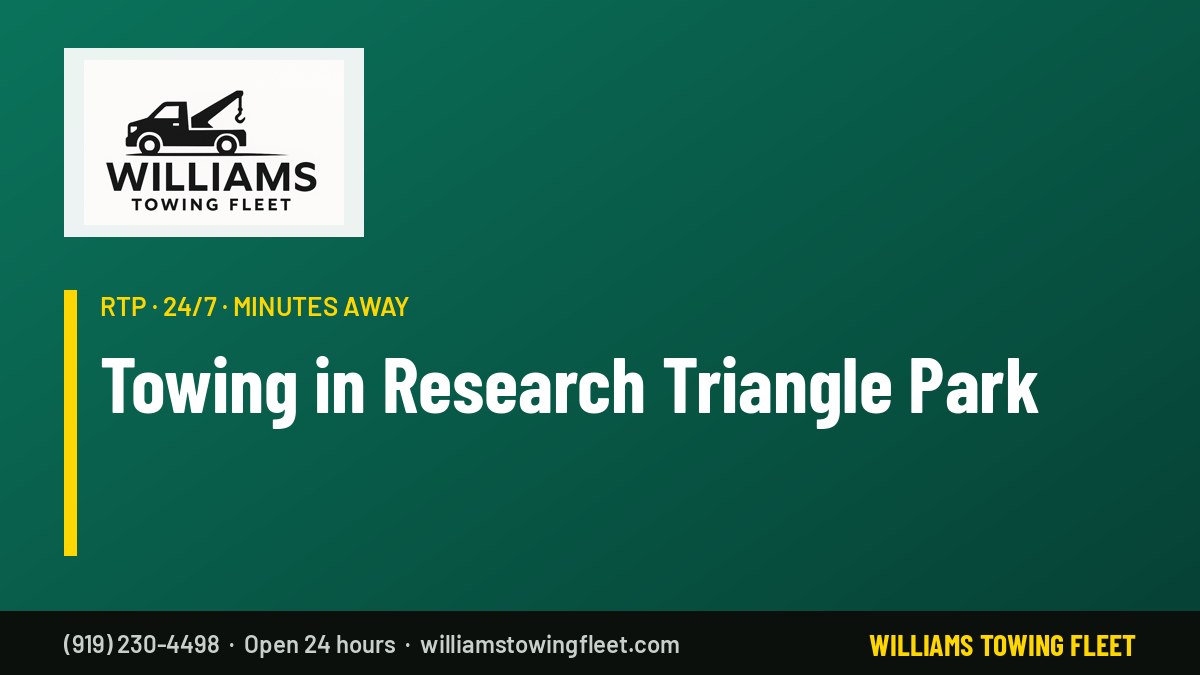 WILLIAMS
TOWING FLEET

RTP · 24/7 · MINUTES AWAY

Towing in Research Triangle Park

(919) 230-4498 · Open 24 hours · williamstowingfleet.com

WILLIAMS TOWING FLEET